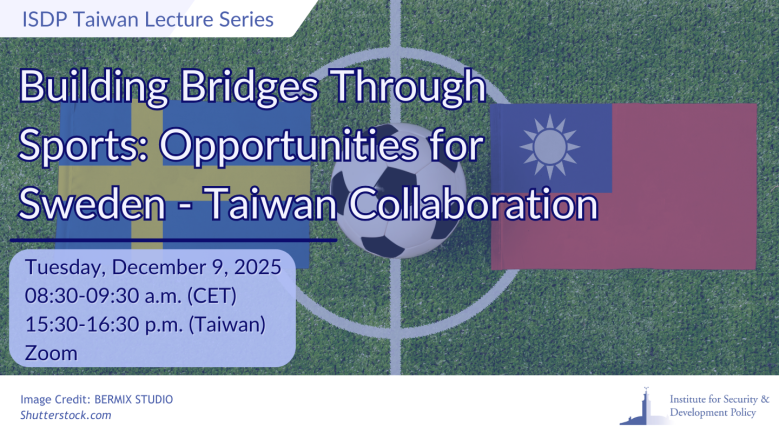 ISDP Taiwan Lecture Series

Building Bridges Through Sports: Opportunities for Sweden - Taiwan Collaboration

Tuesday, December 9, 2025
08:30-09:30 a.m. (CET)
15:30-16:30 p.m. (Taiwan)
Zoom

Image Credit: BERMIX STUDIO
Shutterstock.com

Institute for Security & Development Policy